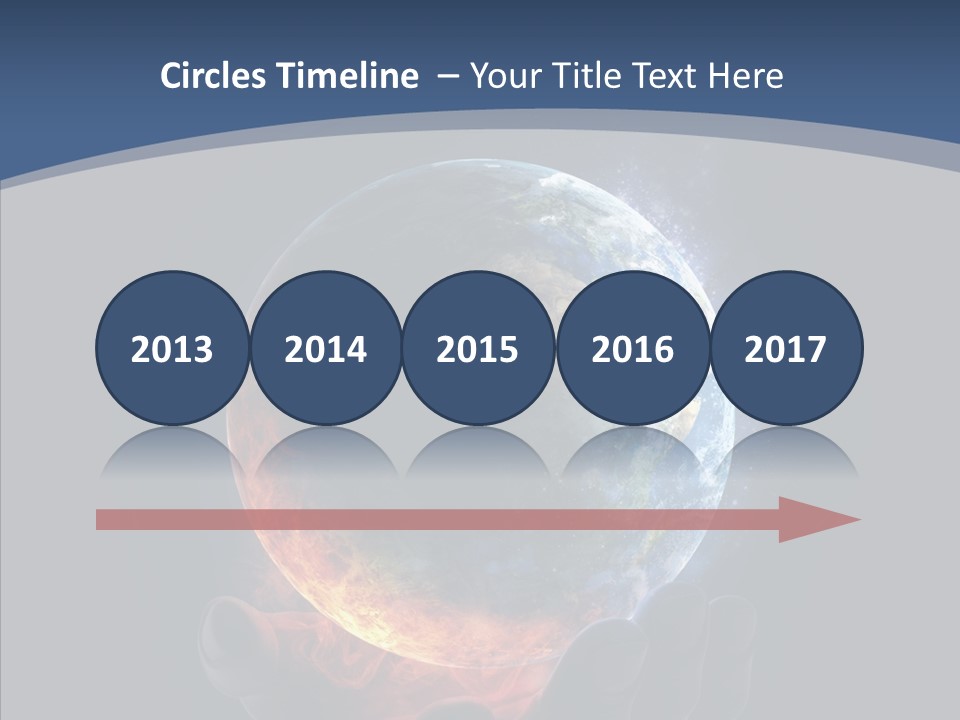 Circles Timeline – Your Title Text Here

2013

2014

2015

2016

2017